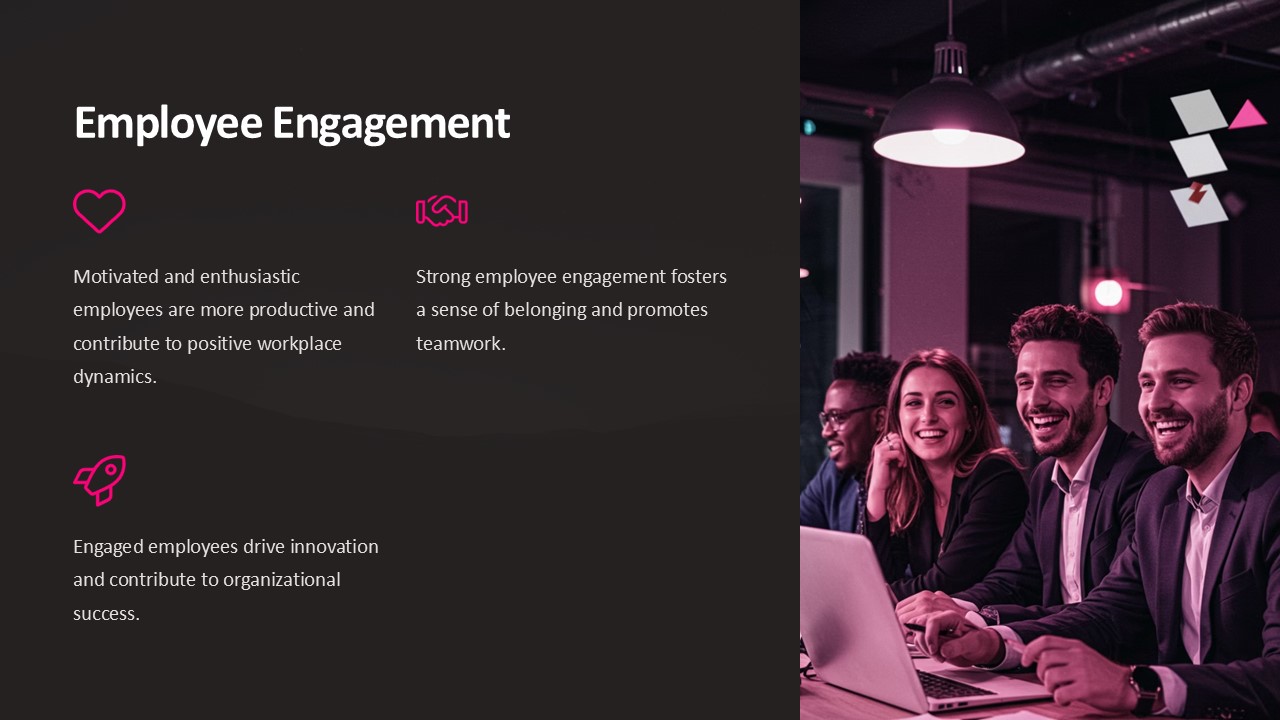 Employee Engagement

Motivated and enthusiastic employees are more productive and contribute to positive workplace dynamics.

Strong employee engagement fosters a sense of belonging and promotes teamwork.

Engaged employees drive innovation and contribute to organizational success.